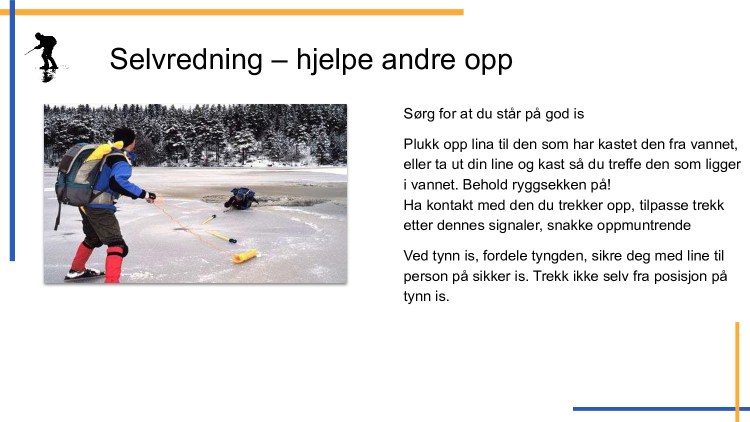 Selvredning – hjelpe andre opp

Sørg for at du står på god is

Plukk opp lina til den som har kastet den fra vannet, eller ta ut din line og kast så du treffe den som ligger i vannet. Behold ryggsekken på!
Ha kontakt med den du trekker opp, tilpasse trekk etter dennes signaler, snakke oppmuntrende

Ved tynn is, fordele tyngden, sikre deg med line til person på sikker is. Trekk ikke selv fra posisjon på tynn is.